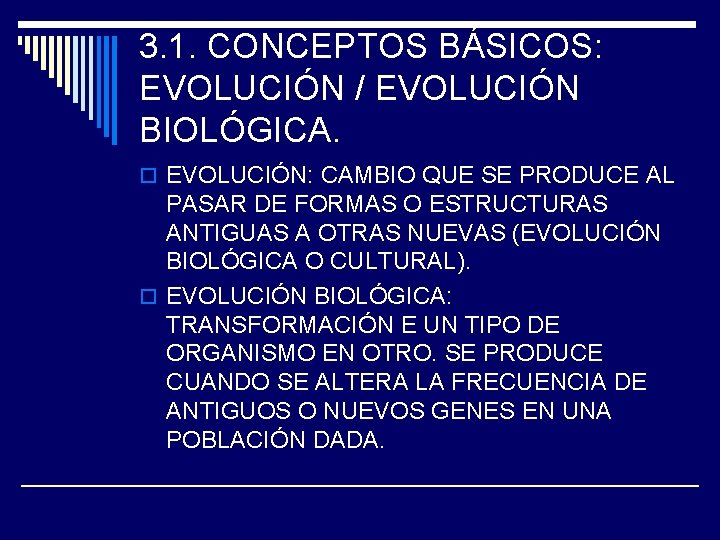 3.1. CONCEPTOS BÁSICOS: EVOLUCIÓN / EVOLUCIÓN BIOLÓGICA.

EVOLUCIÓN: CAMBIO QUE SE PRODUCE AL PASAR DE FORMAS O ESTRUCTURAS ANTIGUAS A OTRAS NUEVAS (EVOLUCIÓN BIOLÓGICA O CULTURAL).

EVOLUCIÓN BIOLÓGICA: TRANSFORMACIÓN E UN TIPO DE ORGANISMO EN OTRO. SE PRODUCE CUANDO SE ALTERA LA FRECUENCIA DE ANTIGUOS O NUEVOS GENES EN UNA POBLACIÓN DADA.